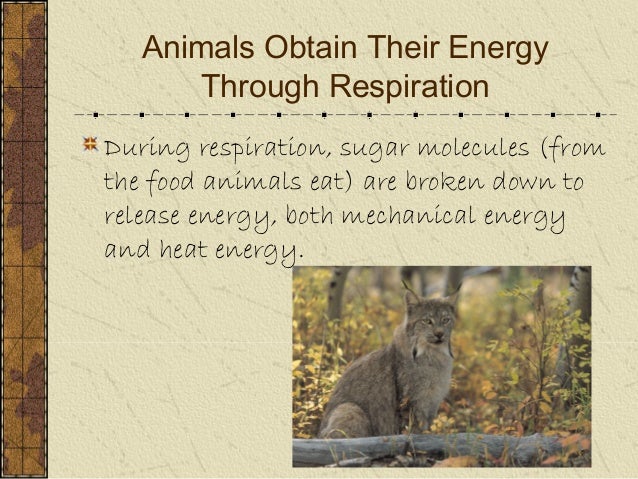 Animals Obtain Their Energy Through Respiration

During respiration, sugar molecules (from the food animals eat) are broken down to release energy, both mechanical energy and heat energy.